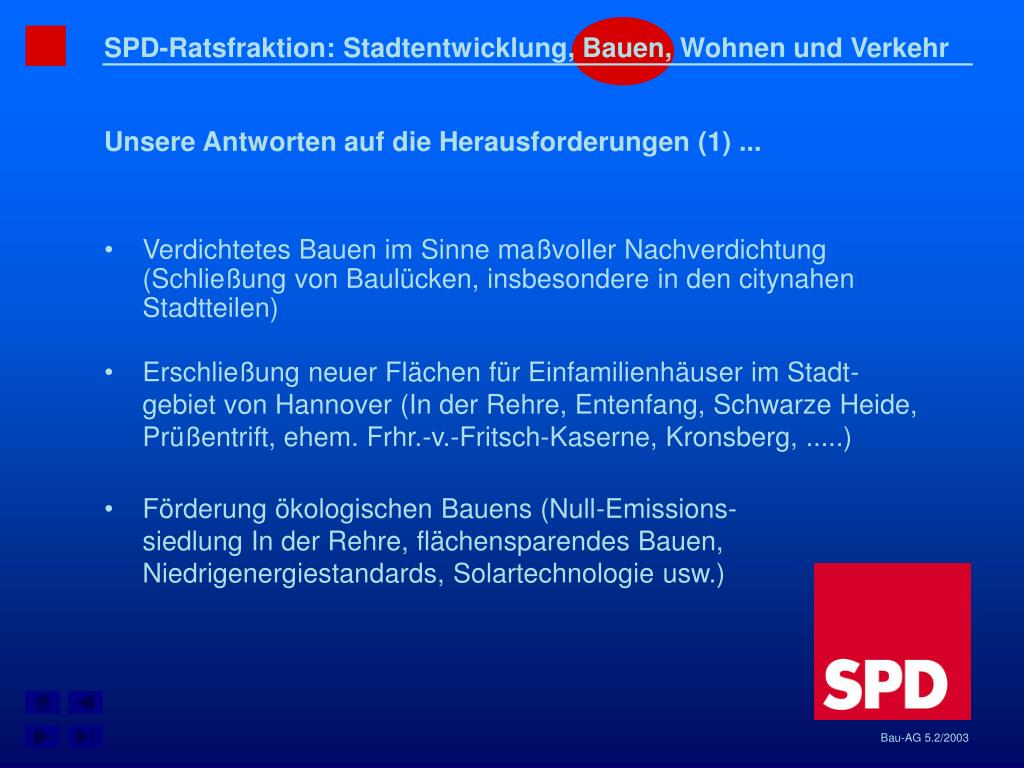 SPD-Ratsfraktion: Stadtentwicklung, Bauen, Wohnen und Verkehr

Unsere Antworten auf die Herausforderungen (1) ...

• Verdichtetes Bauen im Sinne maßvoller Nachverdichtung (Schließung von Baulücken, insbesondere in den citynahen Stadtteilen)

• Erschließung neuer Flächen für Einfamilienhäuser im Stadtgebiet von Hannover (In der Rehre, Entenfang, Schwarze Heide, Prüßentrift, ehem. Frhr.-v.-Fritsch-Kaserne, Kronsberg, .....)

• Förderung ökologischen Bauens (Null-Emissionssiedlung In der Rehre, flächensparendes Bauen, Niedrigenergiestandards, Solartechnologie usw.)

SPD

Bau-AG 5.2/2003